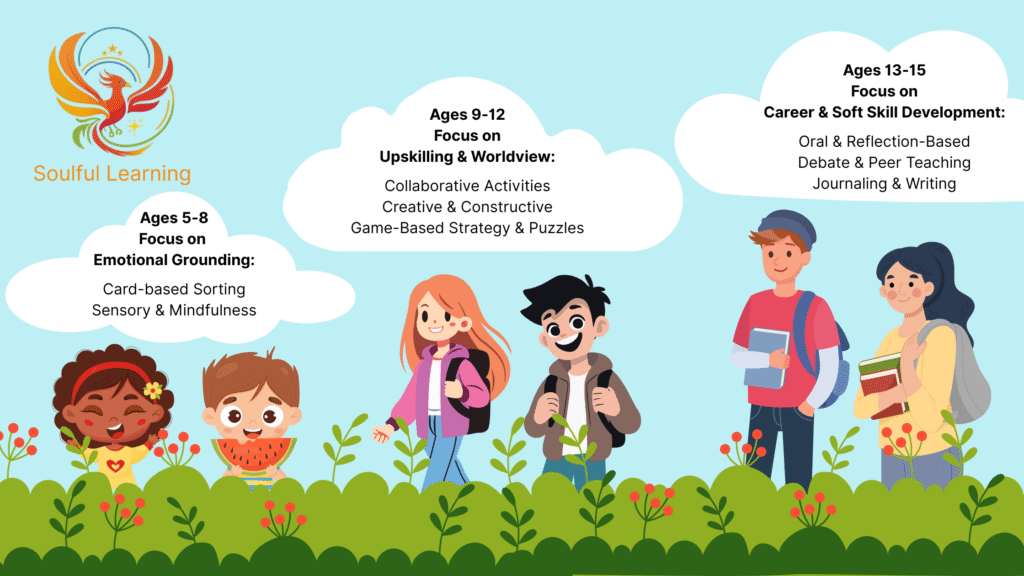 Soulful Learning

Ages 5-8
Focus on
Emotional Grounding:

Card-based Sorting
Sensory & Mindfulness

Ages 9-12
Focus on
Upskilling & Worldview:

Collaborative Activities
Creative & Constructive
Game-Based Strategy & Puzzles

Ages 13-15
Focus on
Career & Soft Skill Development:

Oral & Reflection-Based
Debate & Peer Teaching
Journaling & Writing